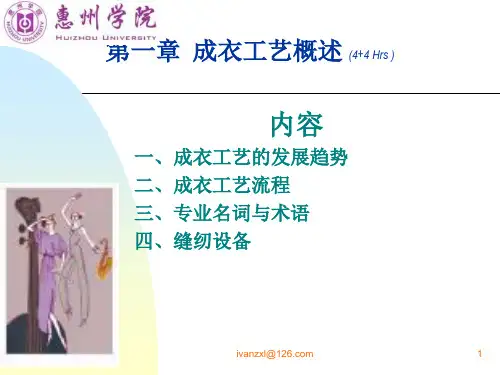 惠州学院
HUIZHOU UNIVERSITY

第一章 成衣工艺概述 (4+4 Hrs )

内容

一、成衣工艺的发展趋势
二、成衣工艺流程
三、专业名词与术语
四、缝纫设备

ivanzxl@126.com

1